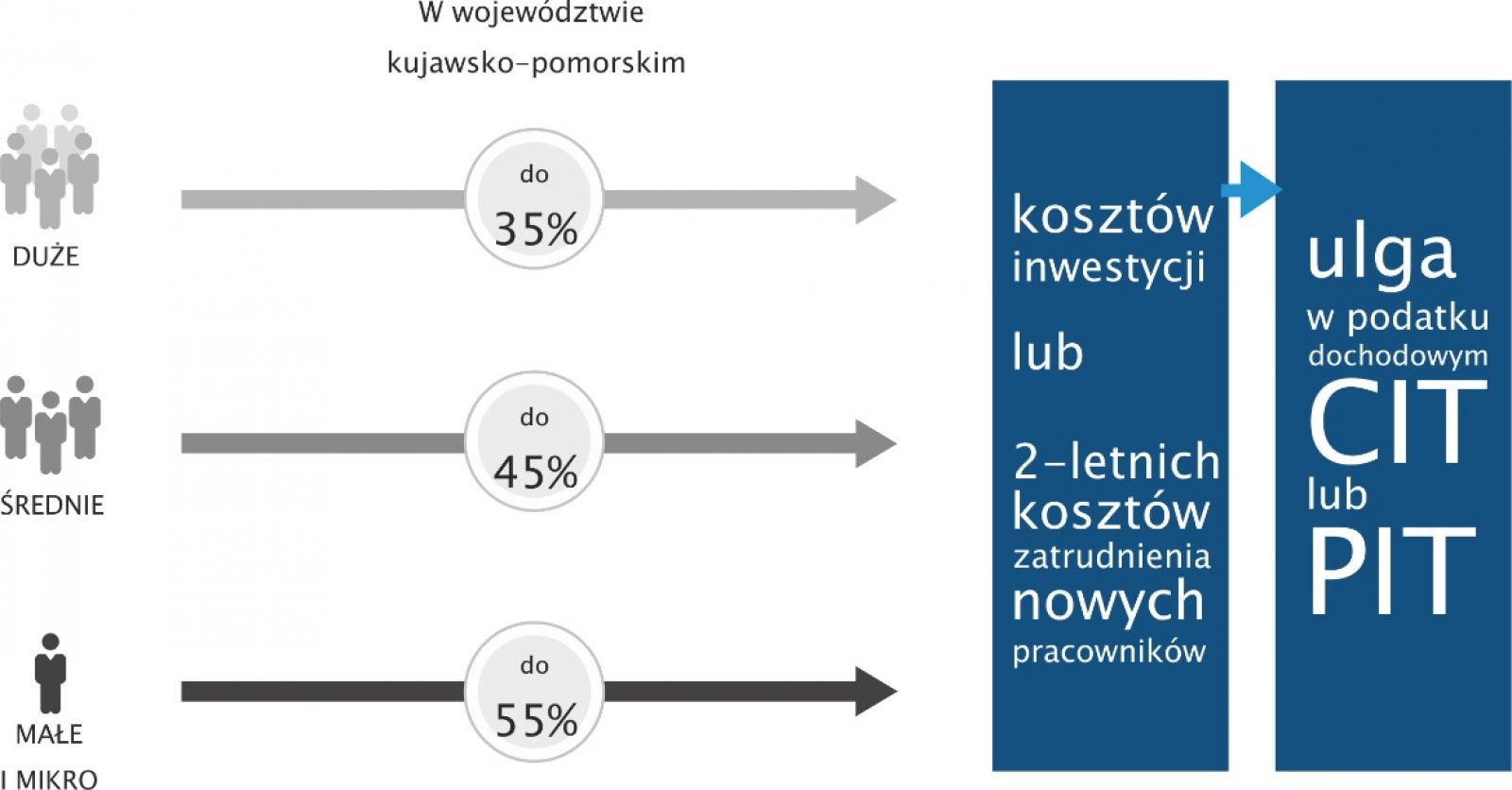 W województwie kujawsko-pomorskim

DUŻE

do
35%

ŚREDNIE

do
45%

MAŁE I MIKRO

do
55%

kosztów inwestycji

lub

2-letnich kosztów zatrudnienia nowych pracowników

ulga
w podatku dochodowym
CIT
lub
PIT